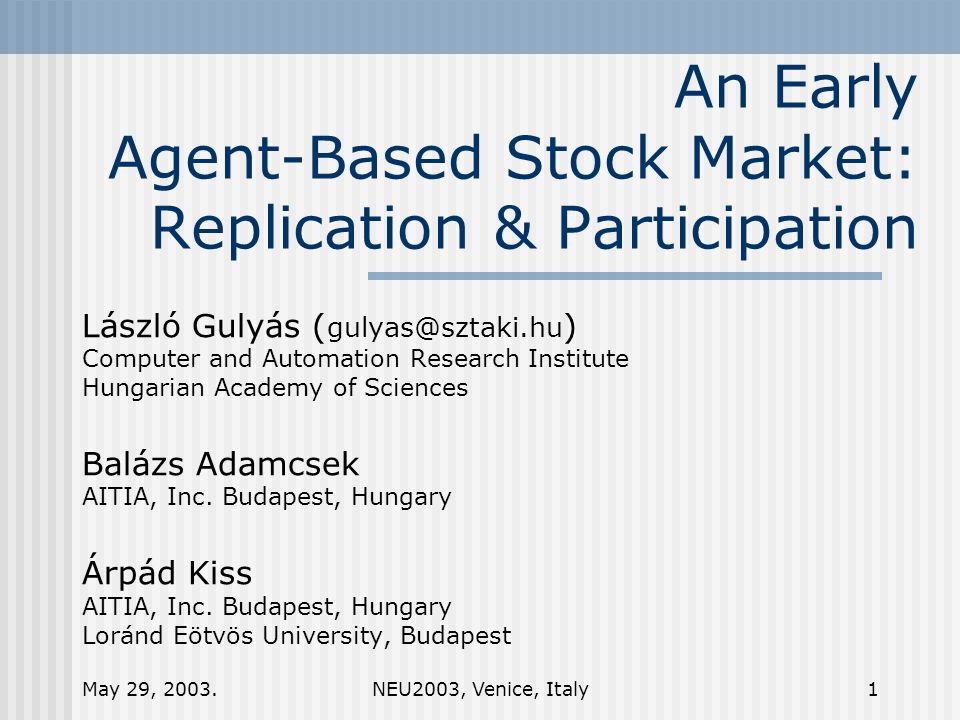 An Early Agent-Based Stock Market: Replication & Participation

László Gulyás (gulyas@sztaki.hu)
Computer and Automation Research Institute
Hungarian Academy of Sciences

Balázs Adamcsek
AITIA, Inc. Budapest, Hungary

Árpád Kiss
AITIA, Inc. Budapest, Hungary
Loránd Eötvös University, Budapest

May 29, 2003.

NEU2003, Venice, Italy

1